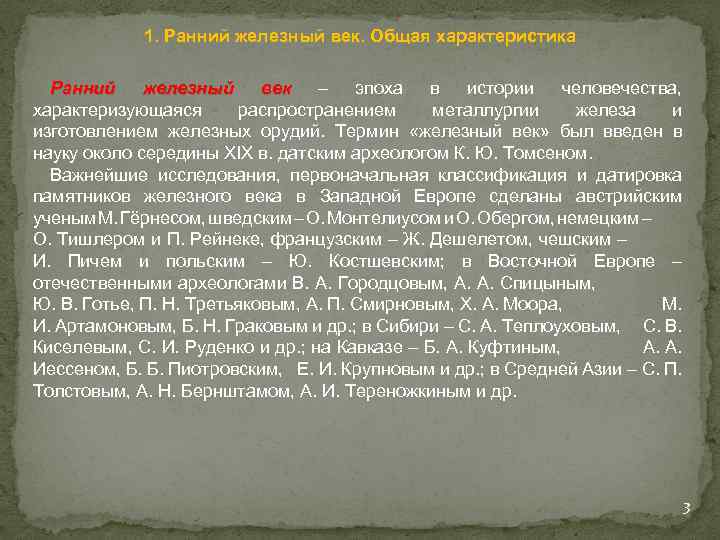 1. Ранний железный век. Общая характеристика

Ранний железный век – эпоха в истории человечества, характеризующаяся распространением металлургии железа и изготовлением железных орудий. Термин «железный век» был введен в науку около середины XIX в. датским археологом К. Ю. Томсеном.

Важнейшие исследования, первоначальная классификация и датировка памятников железного века в Западной Европе сделаны австрийским ученым М. Гёрнесом, шведским – О. Монтелиусом и О. Обергом, немецким – О. Тишлером и П. Рейнеке, французским – Ж. Дешелетом, чешским – И. Пичем и польским – Ю. Костшевским; в Восточной Европе – отечественными археологами В. А. Городцовым, А. А. Спицыным, Ю. В. Готье, П. Н. Третьяковым, А. П. Смирновым, Х. А. Моора, М. И. Артамоновым, Б. Н. Граковым и др.; в Сибири – С. А. Теплоуховым, С. В. Киселевым, С. И. Руденко и др.; на Кавказе – Б. А. Куфтиным, А. А. Иессеном, Б. Б. Пиотровским, Е. И. Крупновым и др.; в Средней Азии – С. П. Толстовым, А. Н. Бернштамом, А. И. Тереножкиным и др.

3